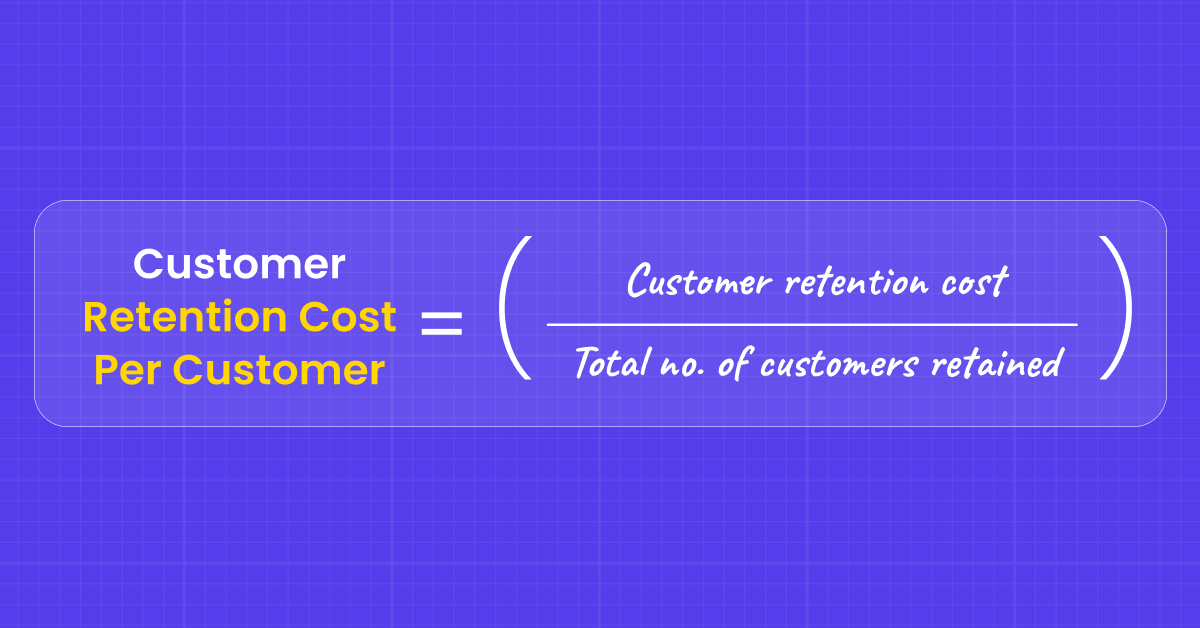 Customer Retention Cost Per Customer $= \left( \frac{\text{Customer retention cost}}{\text{Total no. of customers retained}} \right)$